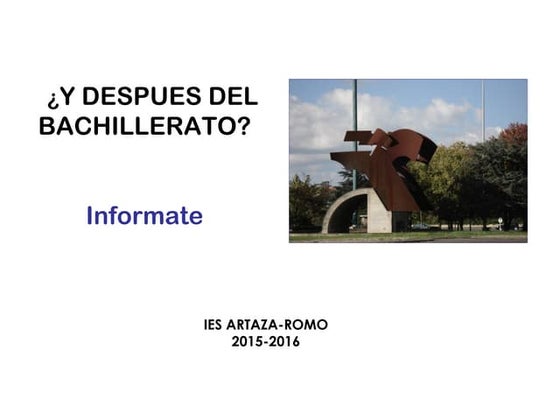 ¿Y DESPUES DEL BACHILLERATO?

Informate

IES ARTAZA-ROMO
2015-2016